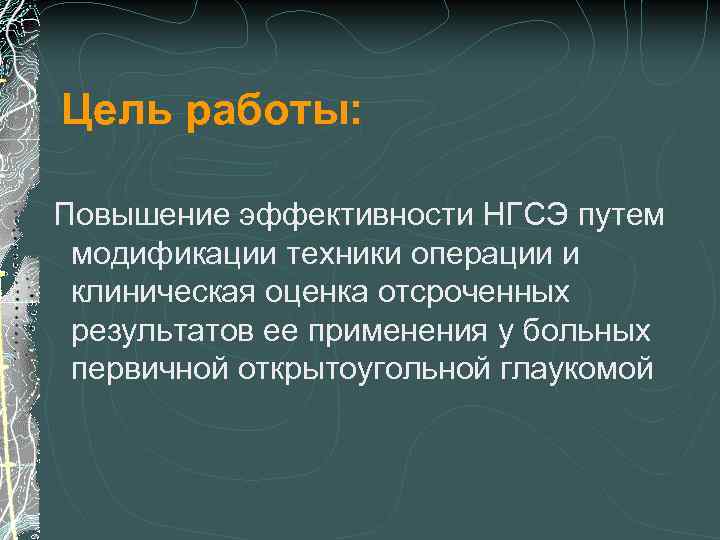 Цель работы:

Повышение эффективности НГСЭ путем модификации техники операции и клиническая оценка отсроченных результатов ее применения у больных первичной открытоугольной глаукомой